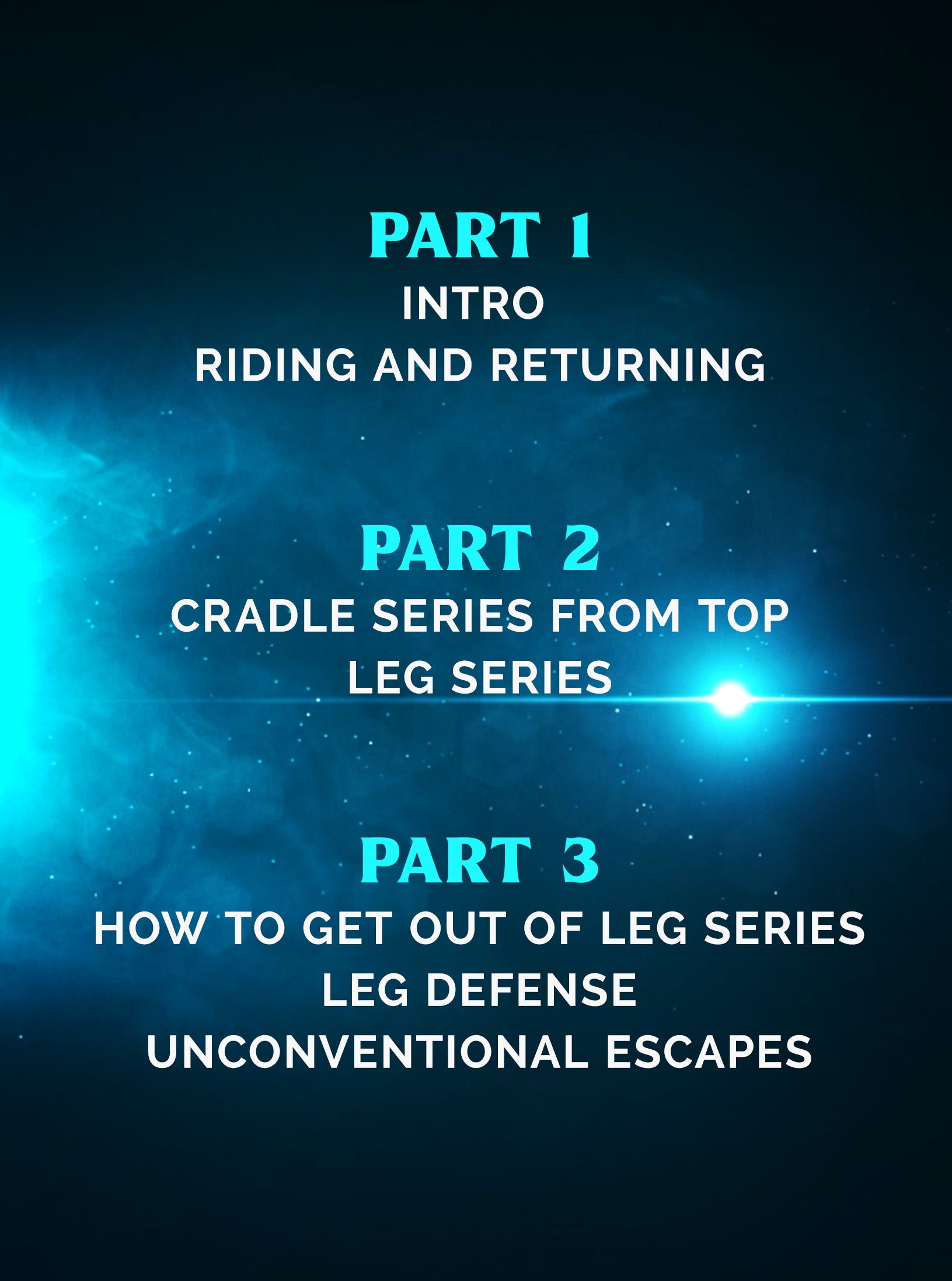 PART 1
INTRO
RIDING AND RETURNING

PART 2
CRADLE SERIES FROM TOP
LEG SERIES

PART 3
HOW TO GET OUT OF LEG SERIES
LEG DEFENSE
UNCONVENTIONAL ESCAPES